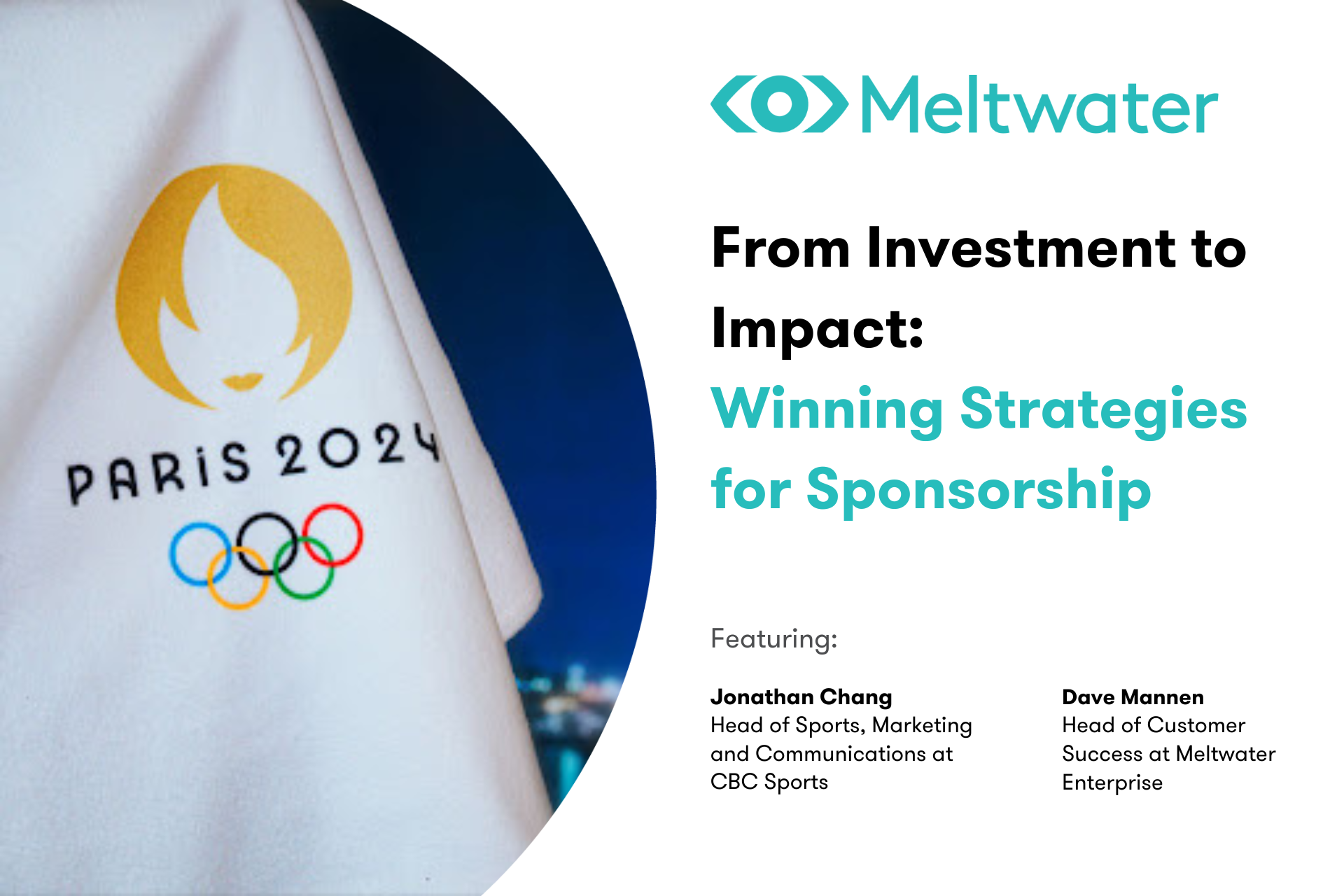 PARIS 2024

Meltwater

From Investment to Impact:
Winning Strategies for Sponsorship

Featuring:

Jonathan Chang
Head of Sports, Marketing and Communications at CBC Sports

Dave Mannen
Head of Customer Success at Meltwater Enterprise